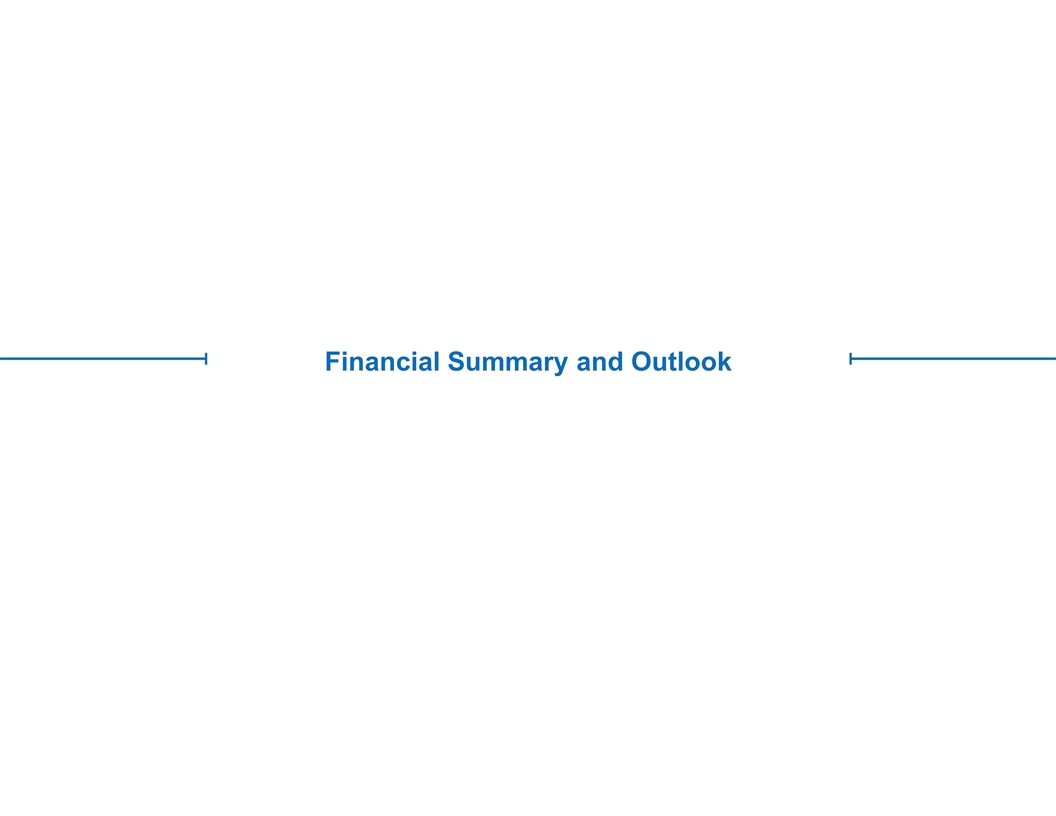 Financial Summary and Outlook